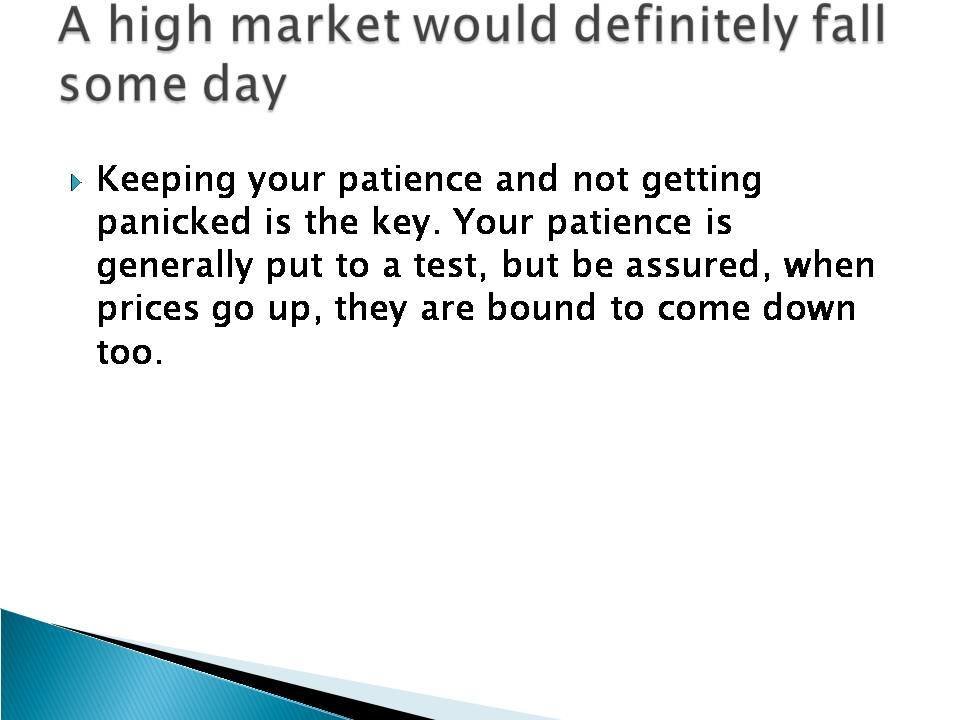 A high market would definitely fall some day

Keeping your patience and not getting panicked is the key. Your patience is generally put to a test, but be assured, when prices go up, they are bound to come down too.